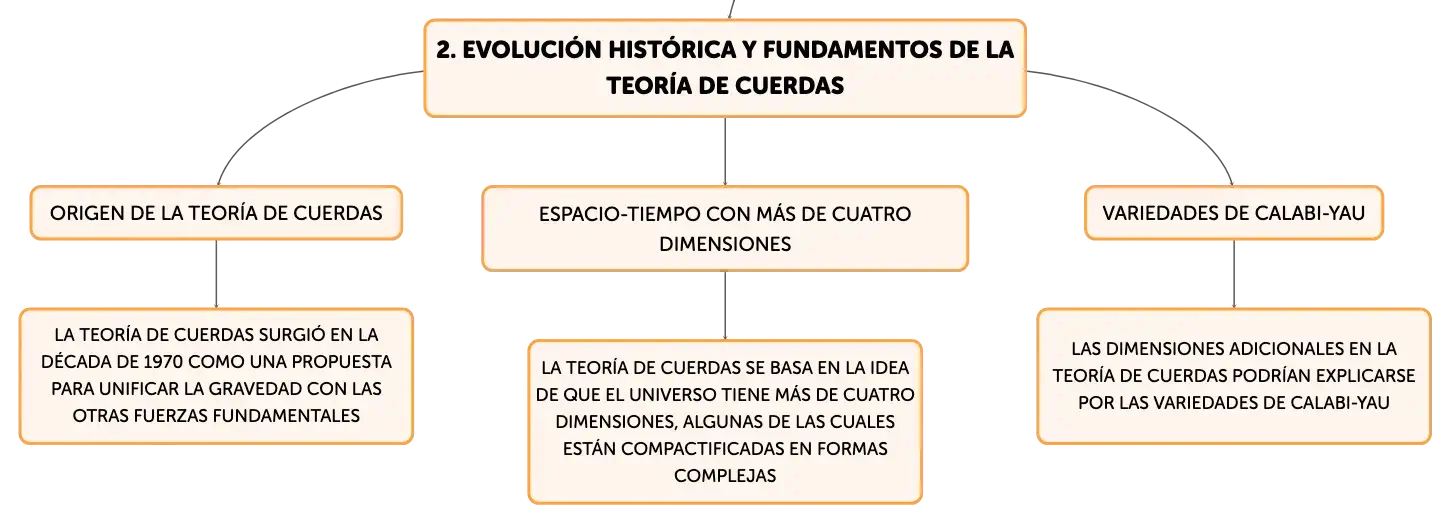 2. EVOLUCIÓN HISTÓRICA Y FUNDAMENTOS DE LA TEORÍA DE CUERDAS

ORIGEN DE LA TEORÍA DE CUERDAS

LA TEORÍA DE CUERDAS SURGIÓ EN LA DÉCADA DE 1970 COMO UNA PROPUESTA PARA UNIFICAR LA GRAVEDAD CON LAS OTRAS FUERZAS FUNDAMENTALES

ESPACIO-TIEMPO CON MÁS DE CUATRO DIMENSIONES

LA TEORÍA DE CUERDAS SE BASA EN LA IDEA DE QUE EL UNIVERSO TIENE MÁS DE CUATRO DIMENSIONES, ALGUNAS DE LAS CUALES ESTÁN COMPACTIFICADAS EN FORMAS COMPLEJAS

VARIEDADES DE CALABI-YAU

LAS DIMENSIONES ADICIONALES EN LA TEORÍA DE CUERDAS PODRÍAN EXPLICARSE POR LAS VARIEDADES DE CALABI-YAU